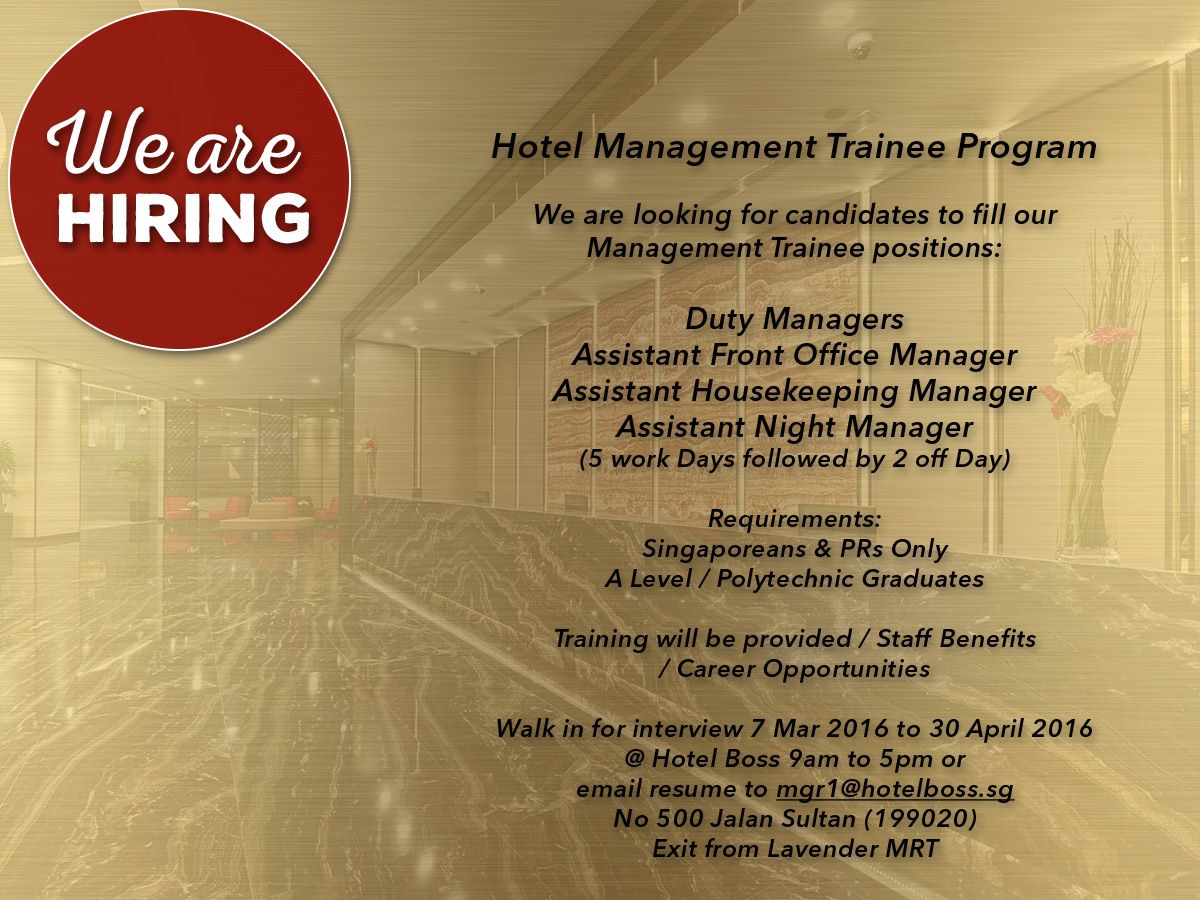 We are
HIRING

Hotel Management Trainee Program

We are looking for candidates to fill our Management Trainee positions:

Duty Managers
Assistant Front Office Manager
Assistant Housekeeping Manager
Assistant Night Manager
(5 work Days followed by 2 off Day)

Requirements:
Singaporeans & PRs Only
A Level / Polytechnic Graduates

Training will be provided / Staff Benefits / Career Opportunities

Walk in for interview 7 Mar 2016 to 30 April 2016
@ Hotel Boss 9am to 5pm or
email resume to mgr1@hotelboss.sg
No 500 Jalan Sultan (199020)
Exit from Lavender MRT